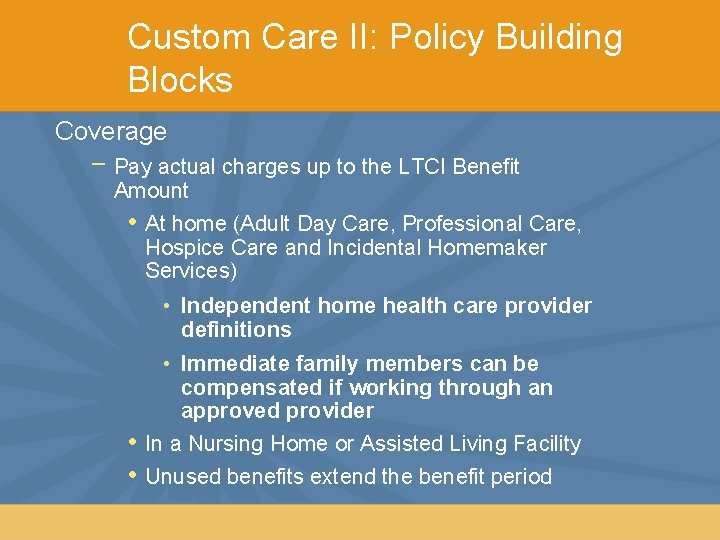 Custom Care II: Policy Building Blocks

Coverage

– Pay actual charges up to the LTCI Benefit Amount

• At home (Adult Day Care, Professional Care, Hospice Care and Incidental Homemaker Services)

• Independent home health care provider definitions

• Immediate family members can be compensated if working through an approved provider

• In a Nursing Home or Assisted Living Facility

• Unused benefits extend the benefit period